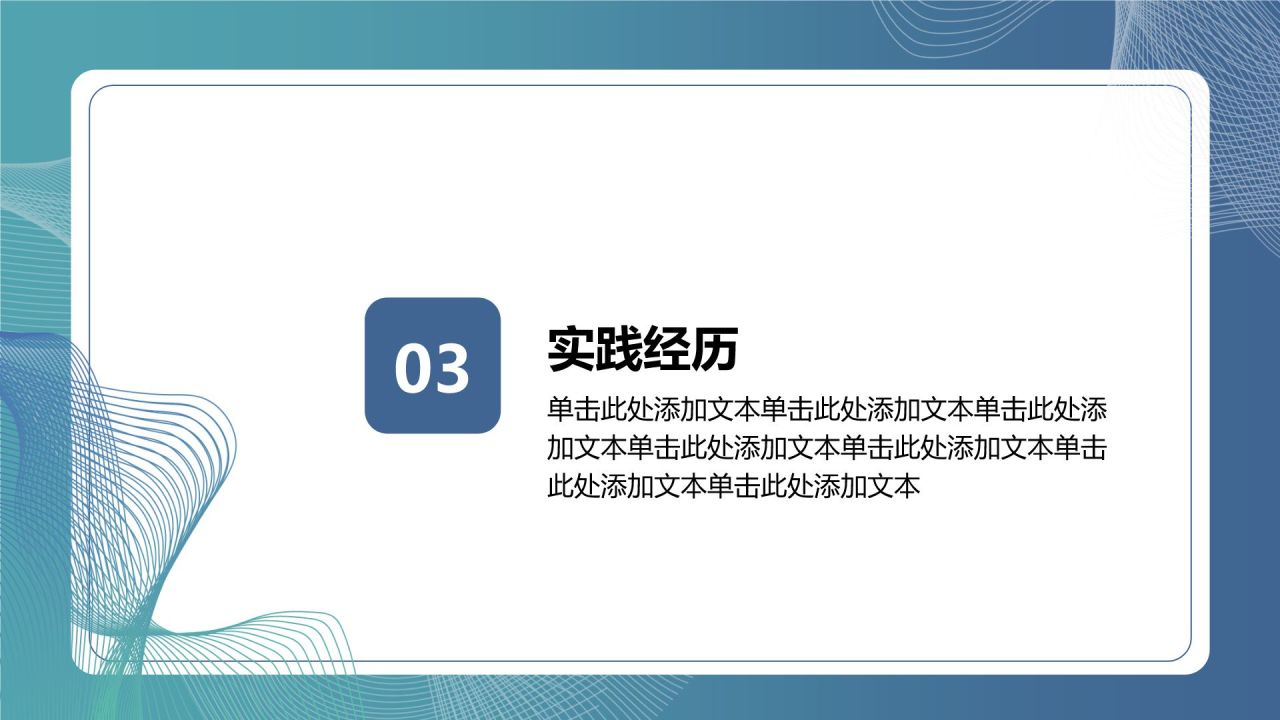 03

实践经历

单击此处添加文本单击此处添加文本单击此处添加文本单击此处添加文本单击此处添加文本单击此处添加文本单击此处添加文本